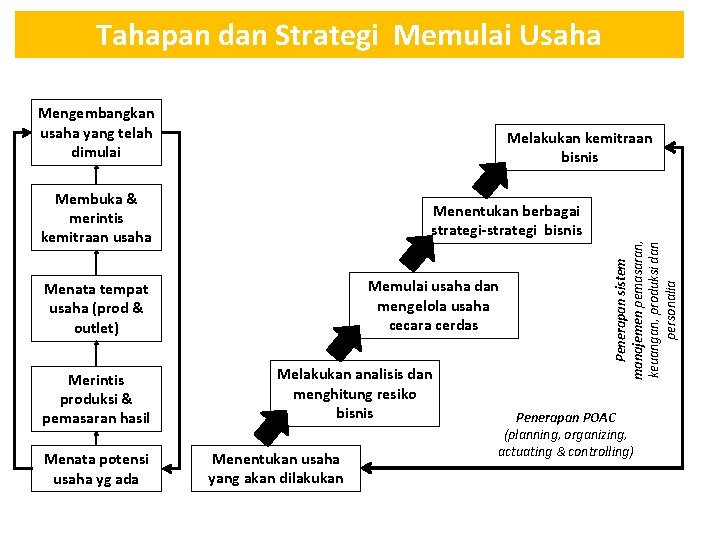 Tahapan dan Strategi Memulai Usaha

Mengembangkan usaha yang telah dimulai

Membuka & merintis kemitraan usaha

Menata tempat usaha (prod & outlet)

Merintis produksi & pemasaran hasil

Menata potensi usaha yg ada

Menentukan usaha yang akan dilakukan

Melakukan analisis dan menghitung resiko bisnis

Memulai usaha dan mengelola usaha cecara cerdas

Menentukan berbagai strategi-strategi bisnis

Melakukan kemitraan bisnis

Penerapan sistem manajemen pemasaran, keuangan, produksi dan personalia

Penerapan POAC (planning, organizing, actuating & controlling)